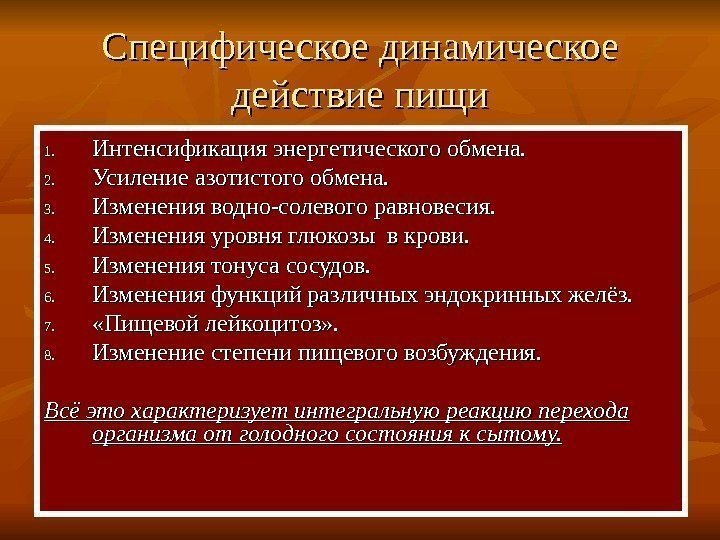 Специфическое динамическое действие пищи

1. Интенсификация энергетического обмена.
2. Усиление азотистого обмена.
3. Изменения водно-солевого равновесия.
4. Изменения уровня глюкозы в крови.
5. Изменения тонуса сосудов.
6. Изменения функций различных эндокринных желёз.
7. «Пищевой лейкоцитоз».
8. Изменение степени пищевого возбуждения.

Всё это характеризует интегральную реакцию перехода организма от голодного состояния к сытому.